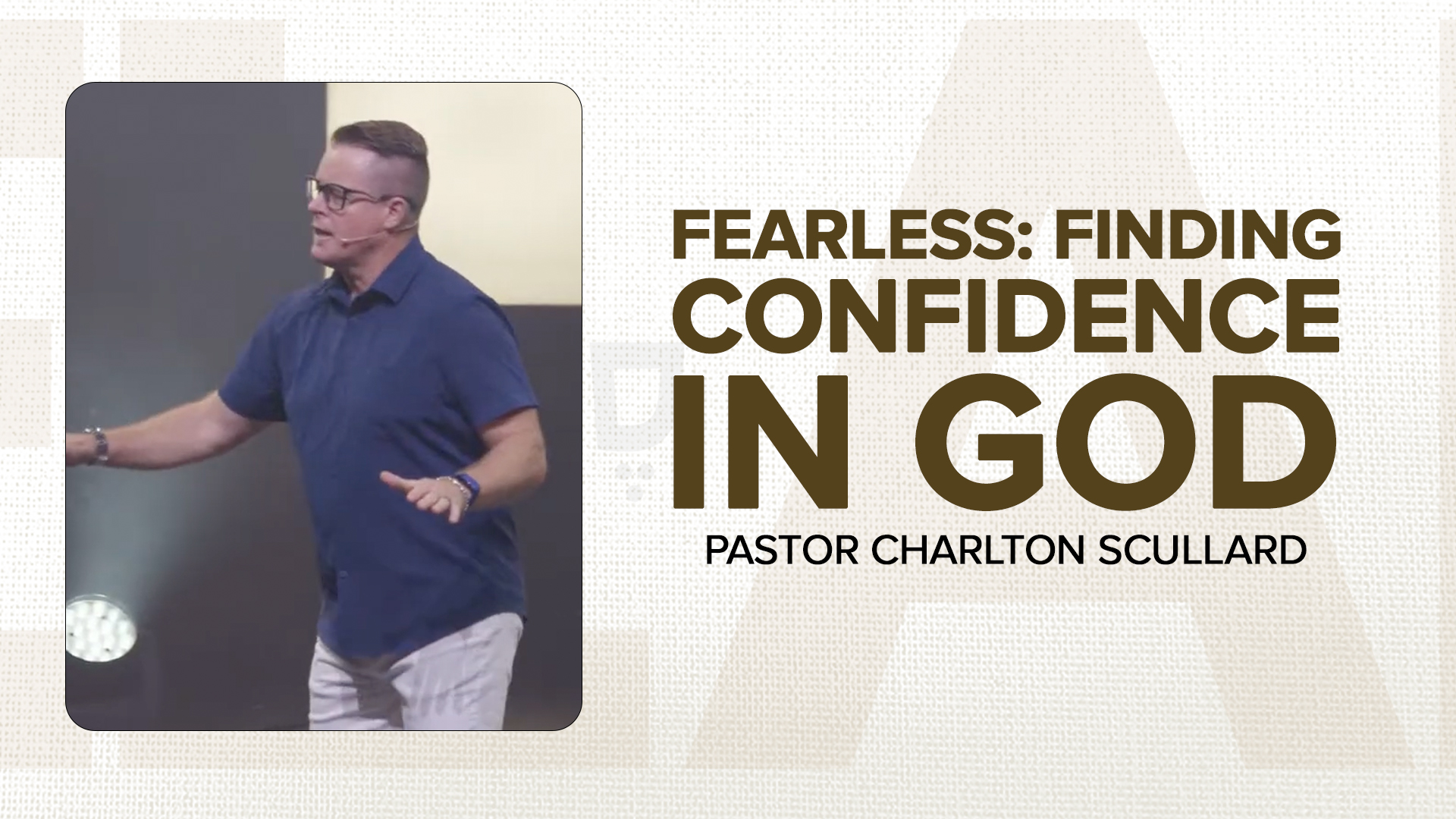 FEARLESS: FINDING CONFIDENCE IN GOD

PASTOR CHARLTON SCULLARD